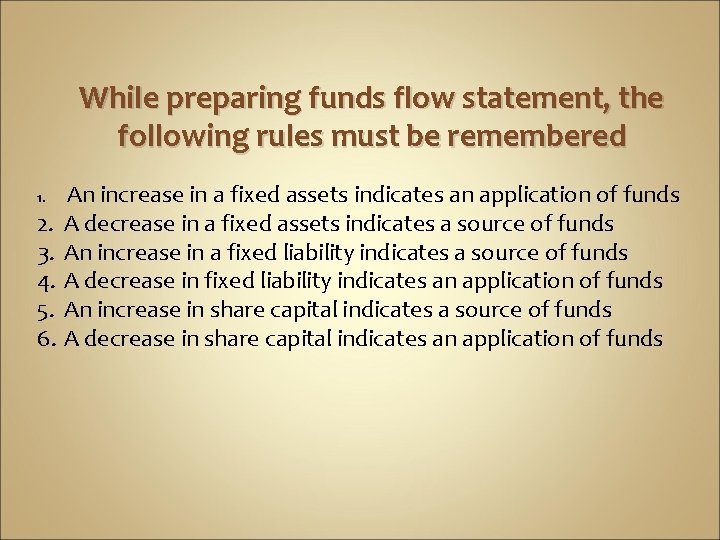 While preparing funds flow statement, the following rules must be remembered

1. An increase in a fixed assets indicates an application of funds
2. A decrease in a fixed assets indicates a source of funds
3. An increase in a fixed liability indicates a source of funds
4. A decrease in fixed liability indicates an application of funds
5. An increase in share capital indicates a source of funds
6. A decrease in share capital indicates an application of funds